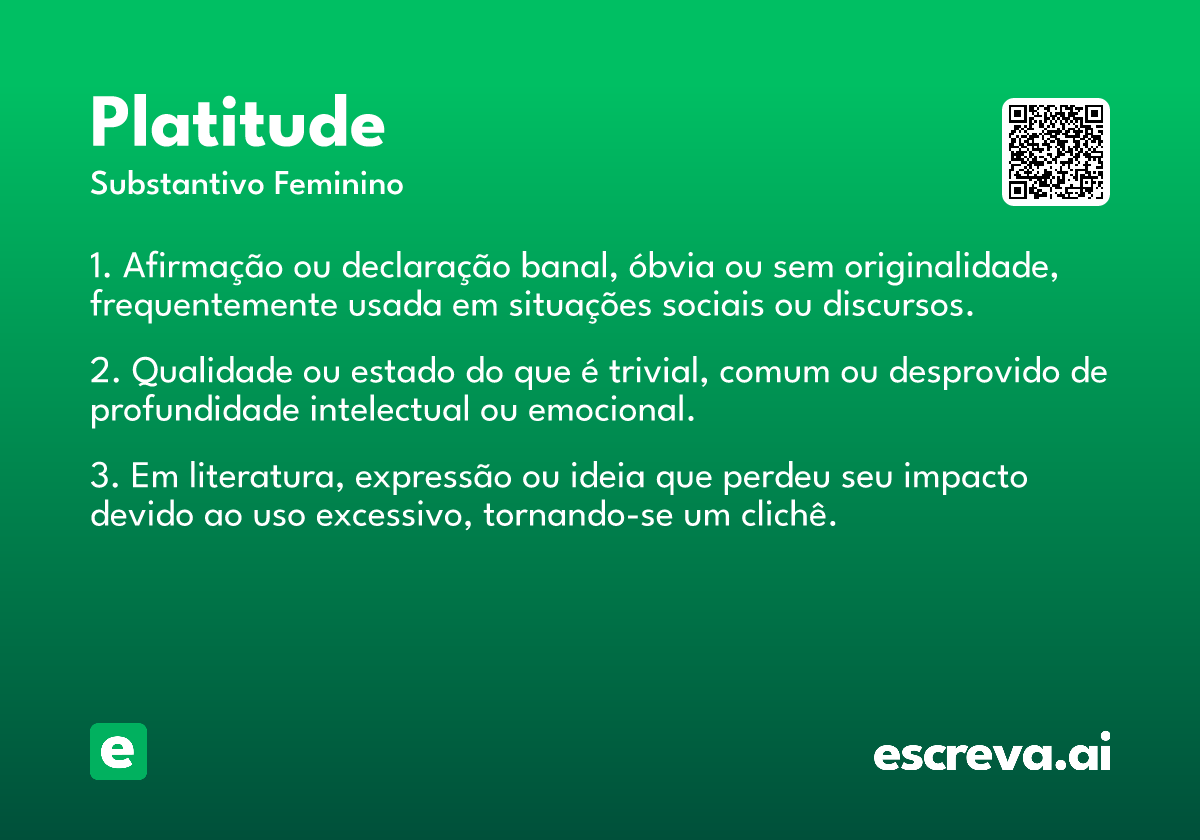 Platitude

Substantivo Feminino

1. Afirmação ou declaração banal, óbvia ou sem originalidade, frequentemente usada em situações sociais ou discursos.

2. Qualidade ou estado do que é trivial, comum ou desprovido de profundidade intelectual ou emocional.

3. Em literatura, expressão ou ideia que perdeu seu impacto devido ao uso excessivo, tornando-se um clichê.

e

escreva.ai